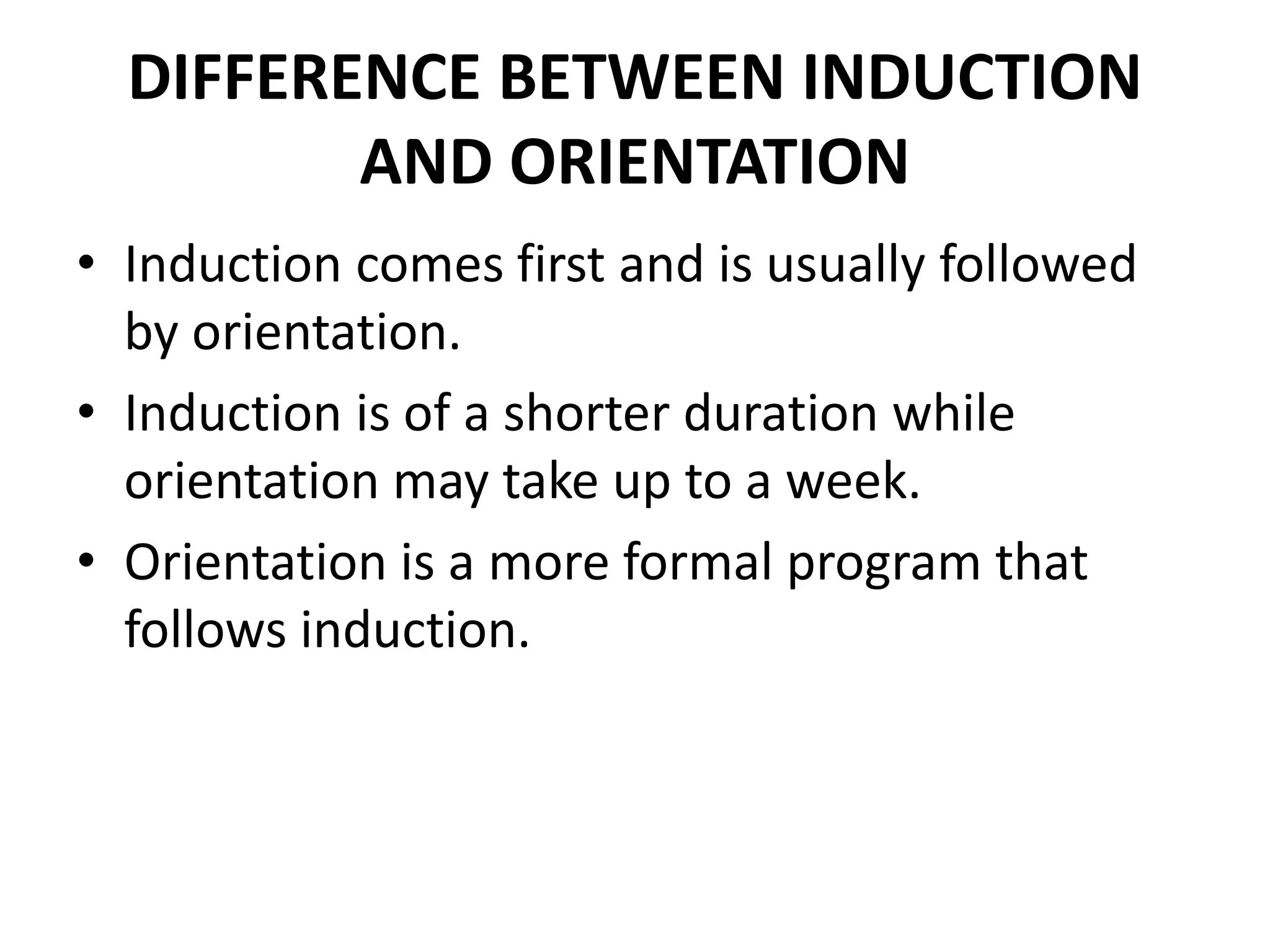 DIFFERENCE BETWEEN INDUCTION AND ORIENTATION

• Induction comes first and is usually followed by orientation.
• Induction is of a shorter duration while orientation may take up to a week.
• Orientation is a more formal program that follows induction.